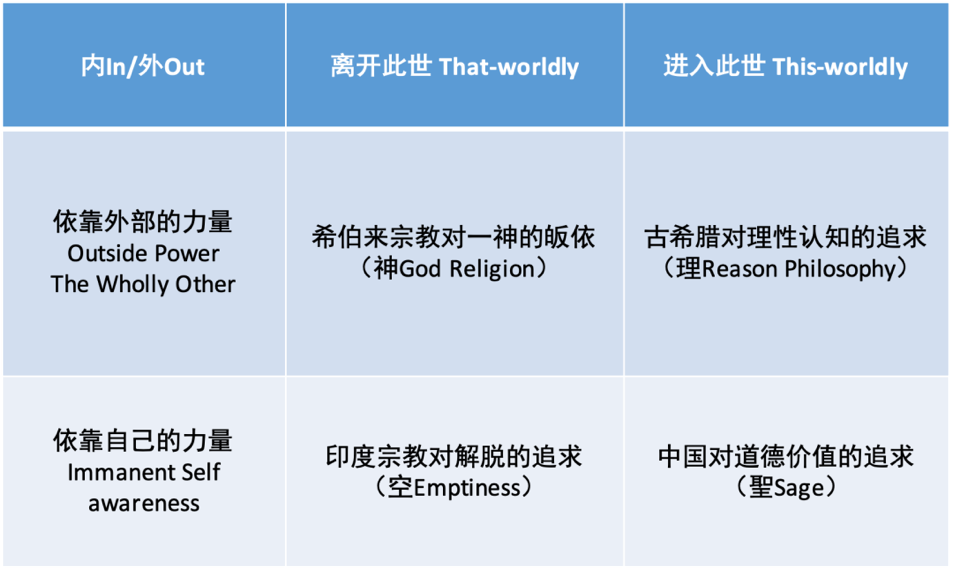 | 内In/外Out | 离开此世 That-worldly | 进入此世 This-worldly |
|---|---|---|
| 依靠外部的力量 Outside Power The Wholly Other | 希伯来宗教对一神的皈依 （神God Religion） | 古希腊对理性认知的追求 （理Reason Philosophy） |
| 依靠自己的力量 Immanent Self awareness | 印度宗教对解脱的追求 （空Emptiness） | 中国对道德价值的追求 （聖Sage） |